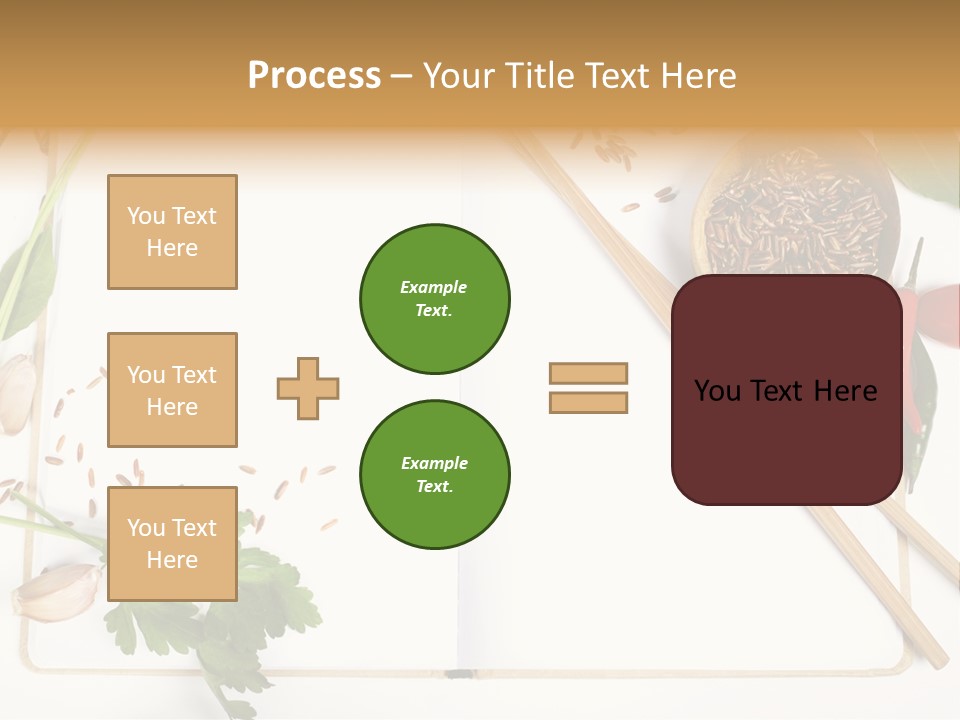 Process – Your Title Text Here

You Text Here

You Text Here

You Text Here

Example Text.

Example Text.

You Text Here